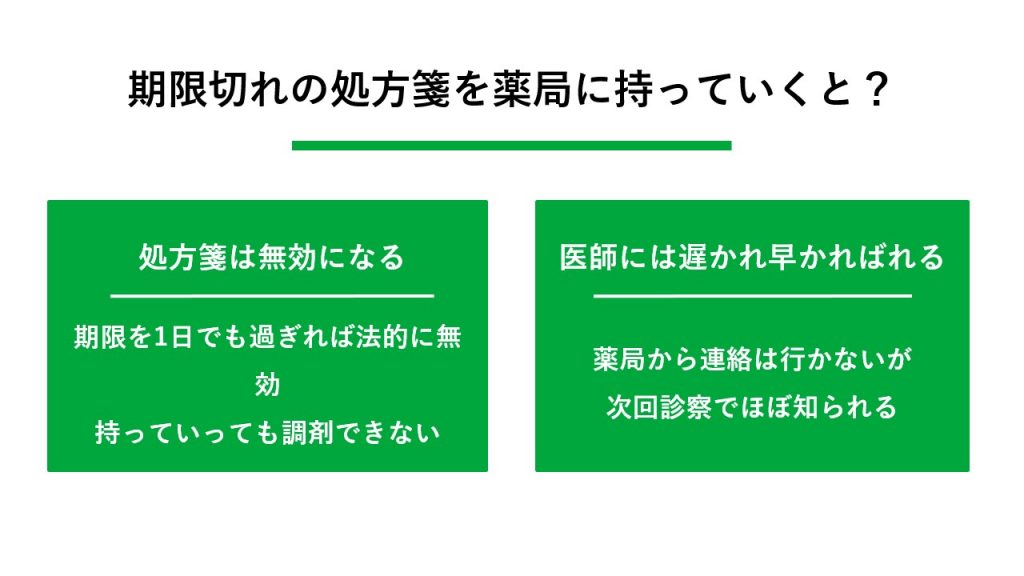 期限切れの処方箋を薬局に持っていくと？

処方箋は無効になる

期限を1日でも過ぎれば法的に無効
持っていっても調剤できない

医師には遅かれ早かればれる

薬局から連絡は行かないが
次回診察でほぼ知られる